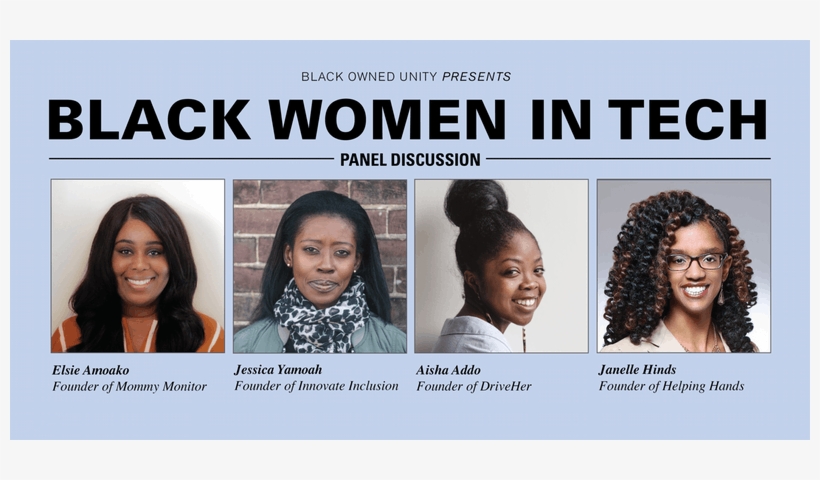 BLACK OWNED UNITY PRESENTS

BLACK WOMEN IN TECH

PANEL DISCUSSION

Elsie Amoako
Founder of Mommy Monitor

Jessica Yamoah
Founder of Innovate Inclusion

Aisha Addo
Founder of DriveHer

Janelle Hinds
Founder of Helping Hands